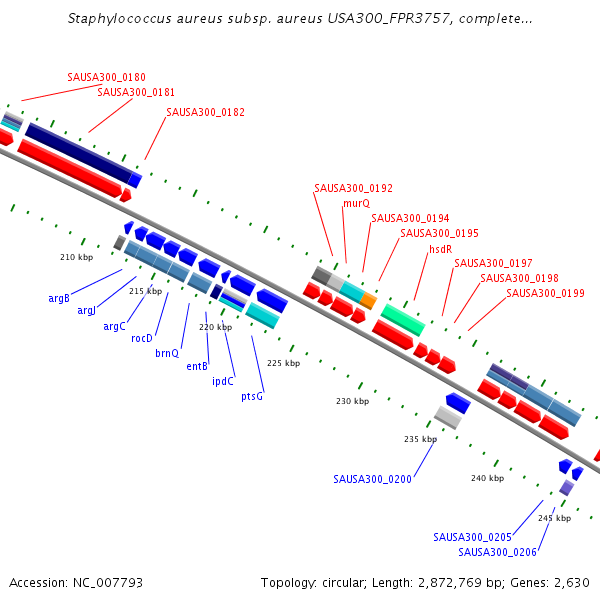 Staphylococcus aureus subsp. aureus USA300_FPR3757, complete...

SAUSA300_0180
SAUSA300_0181
SAUSA300_0182

SAUSA300_0192
murQ
SAUSA300_0194
SAUSA300_0195
hsdR
SAUSA300_0197
SAUSA300_0198
SAUSA300_0199

210 kbp
215 kbp
220 kbp
225 kbp
230 kbp
235 kbp
240 kbp
245 kbp

argB
argJ
argC
rocD
brnQ
entB
ipdC
ptsG

SAUSA300_0200
SAUSA300_0205
SAUSA300_0206

Accession: NC_007793
Topology: circular; Length: 2,872,769 bp; Genes: 2,630